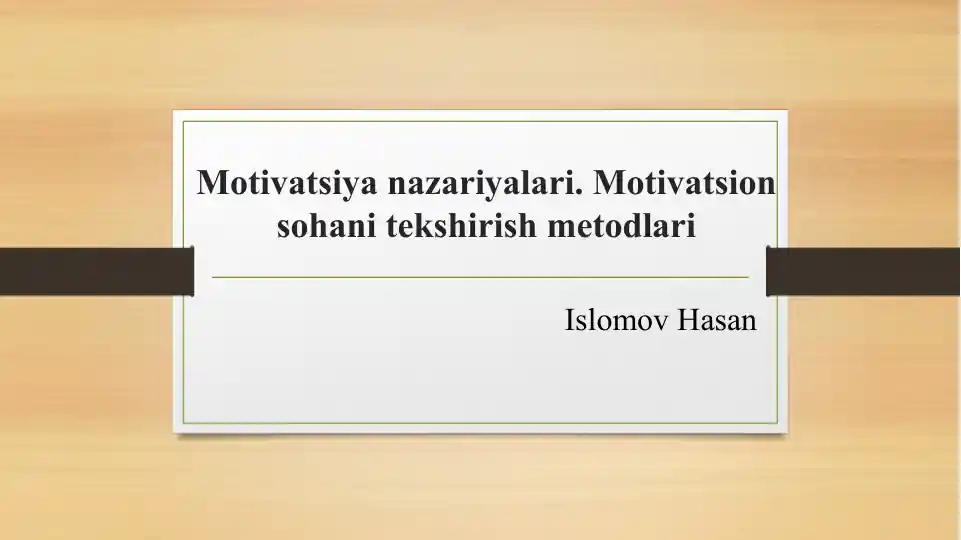 Motivatsiya nazariyalari. Motivatsion sohani tekshirish metodlari

Islomov Hasan